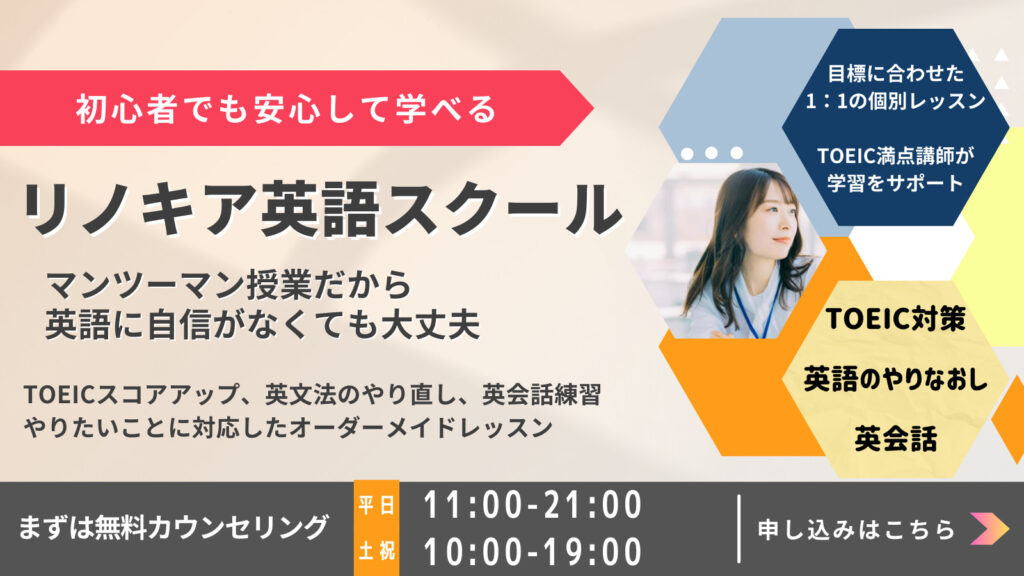 初心者でも安心して学べる

リノキア英語スクール

マンツーマン授業だから
英語に自信がなくても大丈夫

TOEICスコアアップ、英文法のやり直し、英会話練習
やりたいことに対応したオーダーメイドレッスン

目標に合わせた
1：1の個別レッスン

TOEIC満点講師が
学習をサポート

TOEIC対策

英語のやりなおし

英会話

まずは無料カウンセリング

平日 11:00-21:00

土祝 10:00-19:00

申し込みはこちら